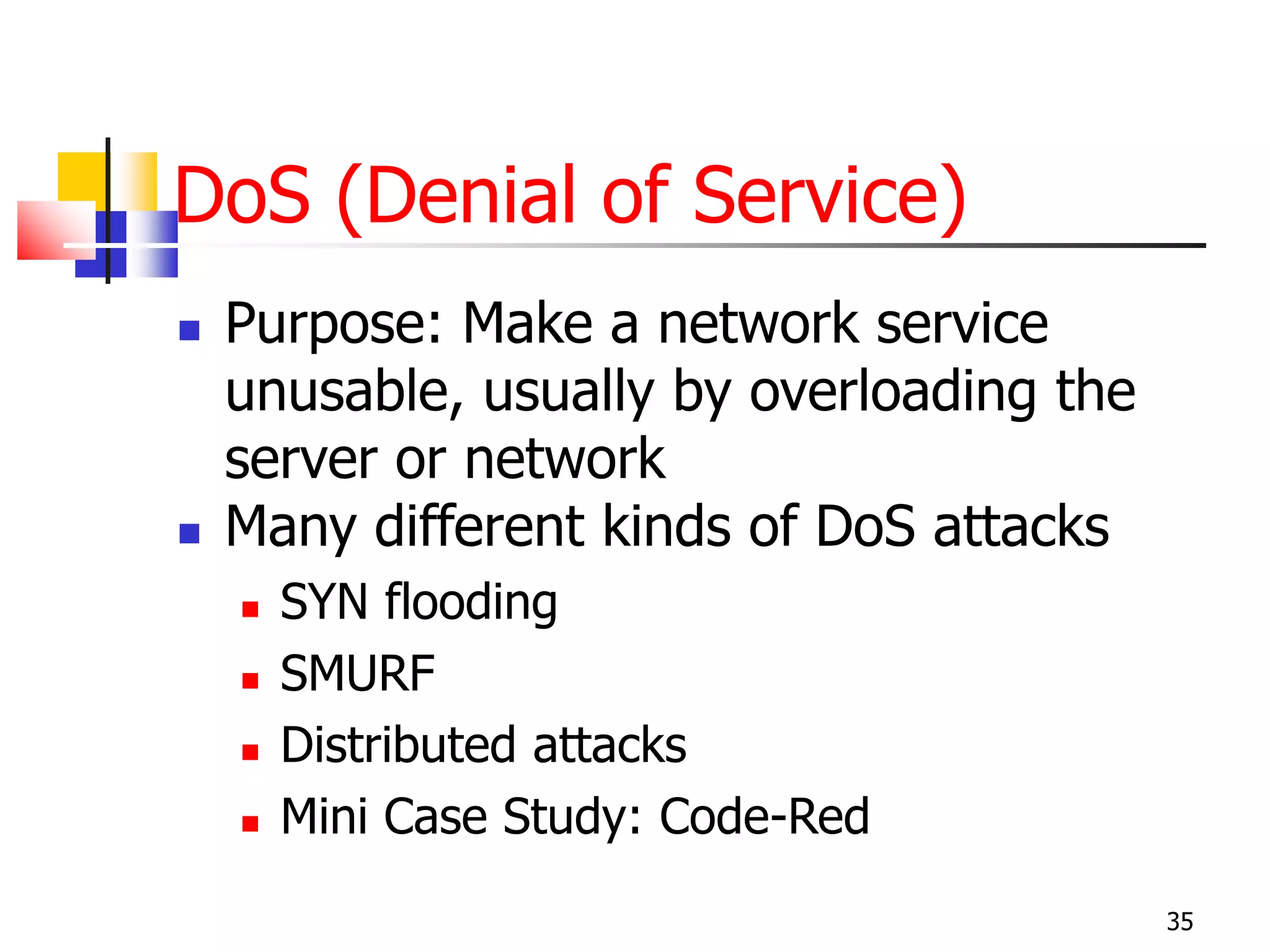 DoS (Denial of Service)

- Purpose: Make a network service unusable, usually by overloading the server or network
- Many different kinds of DoS attacks
  - SYN flooding
  - SMURF
  - Distributed attacks
  - Mini Case Study: Code-Red

35